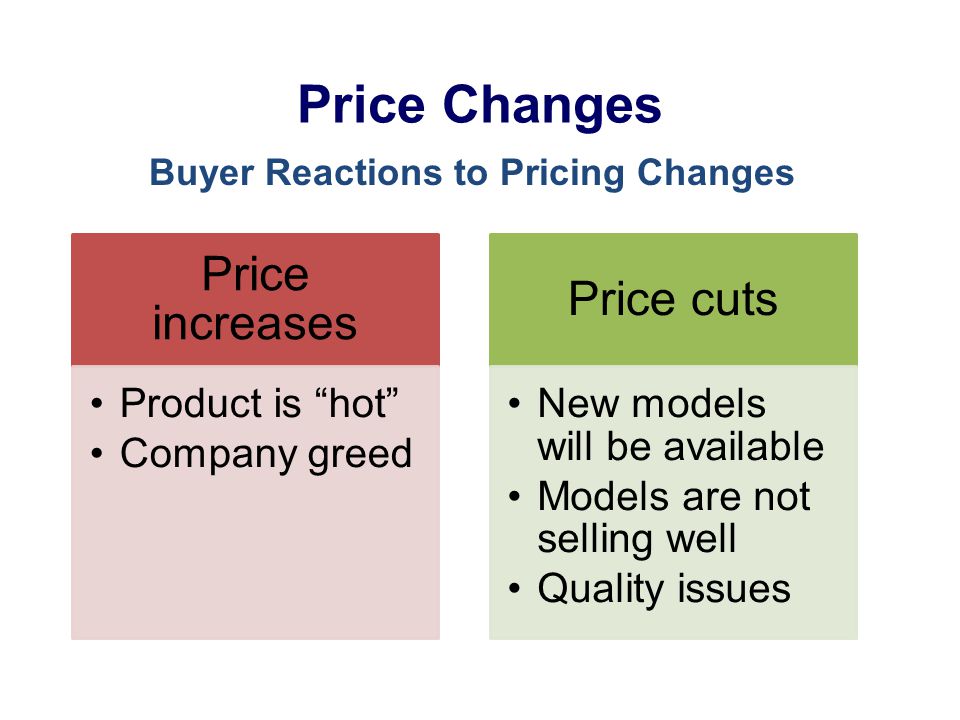 Price Changes

Buyer Reactions to Pricing Changes

Price increases

• Product is “hot”
• Company greed

Price cuts

• New models will be available
• Models are not selling well
• Quality issues